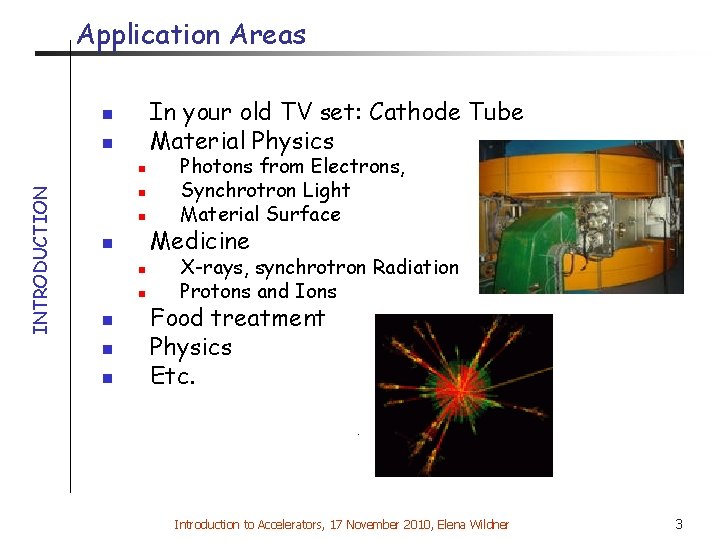 Application Areas

INTRODUCTION

- In your old TV set: Cathode Tube
- Material Physics
  - Photons from Electrons,
  - Synchrotron Light
  - Material Surface
- Medicine
  - X-rays, synchrotron Radiation
  - Protons and Ions
- Food treatment
- Physics
- Etc.

Introduction to Accelerators, 17 November 2010, Elena Wildner

3